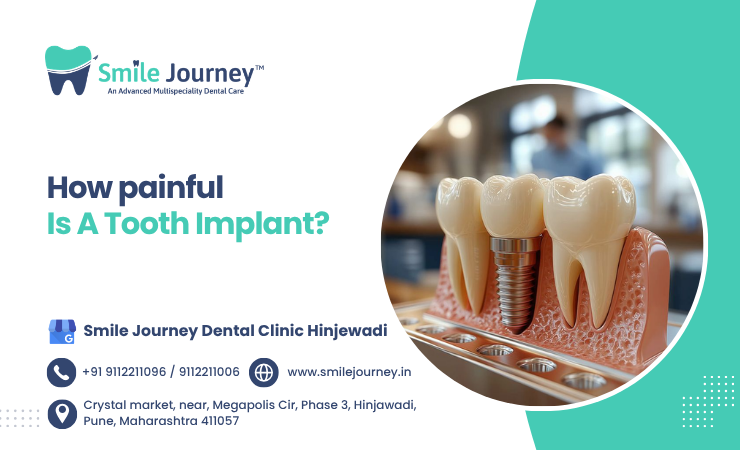 Smile Journey™
An Advanced Multispeciality Dental Care

How painful
Is A Tooth Implant?

Smile Journey Dental Clinic Hinjewadi

+91 9112211096 / 9112211006

www.smilejourney.in

Crystal market, near, Megapolis Cir, Phase 3, Hinjawadi, Pune, Maharashtra 411057